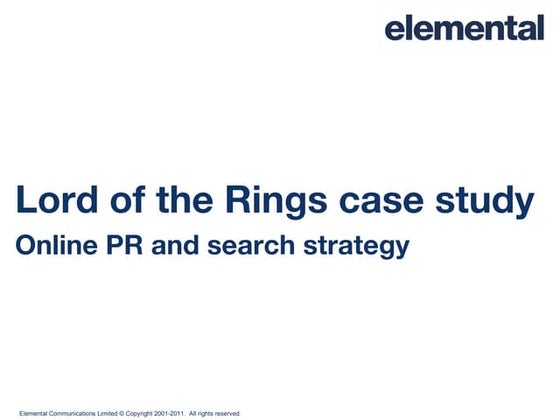 elemental

Lord of the Rings case study

Online PR and search strategy

Elemental Communications Limited © Copyright 2001-2011. All rights reserved.